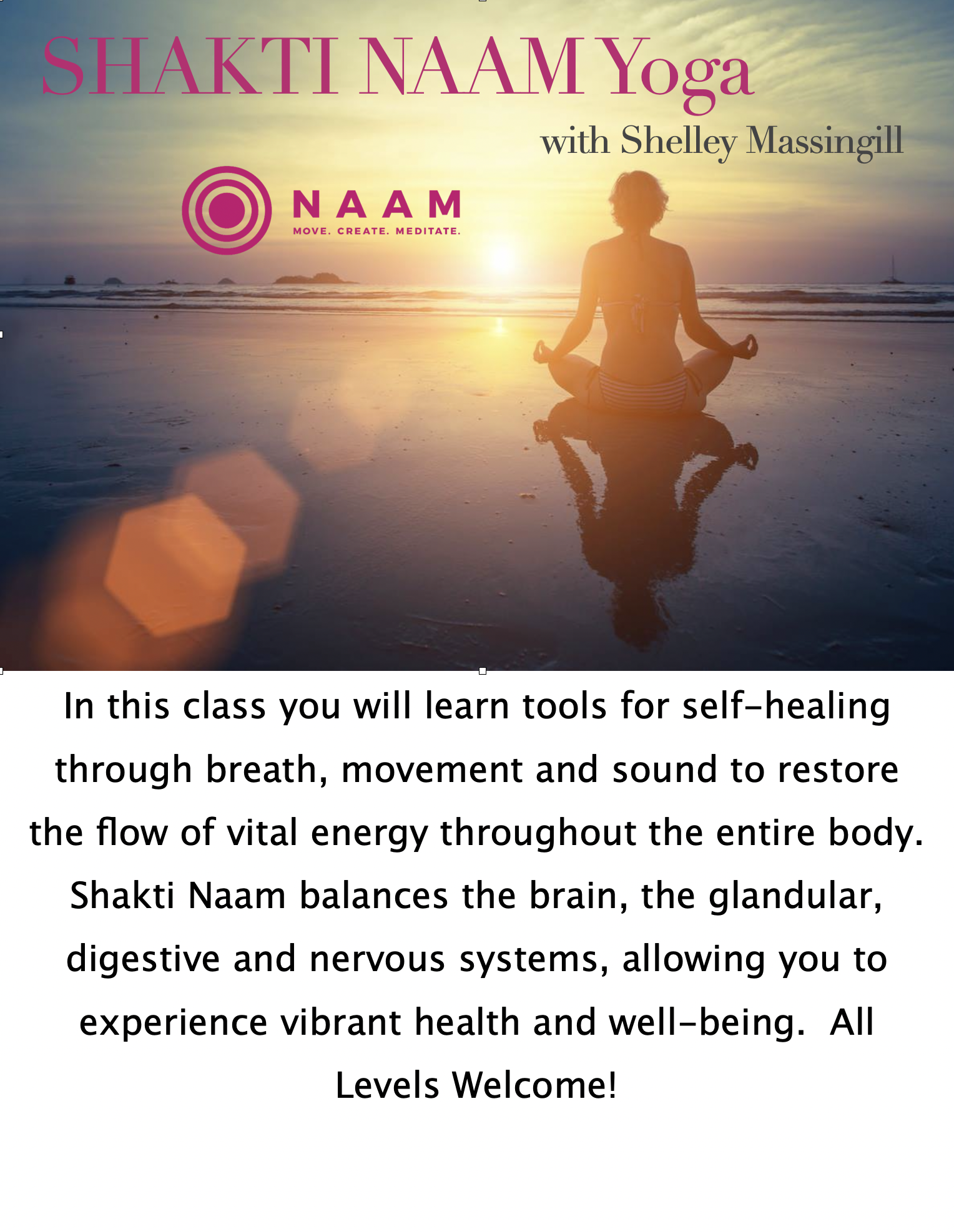 SHAKTI NAAM Yoga

with Shelley Massingill

NAAM
MOVE. CREATE. MEDITATE.

In this class you will learn tools for self-healing through breath, movement and sound to restore the flow of vital energy throughout the entire body. Shakti Naam balances the brain, the glandular, digestive and nervous systems, allowing you to experience vibrant health and well-being.  All Levels Welcome!